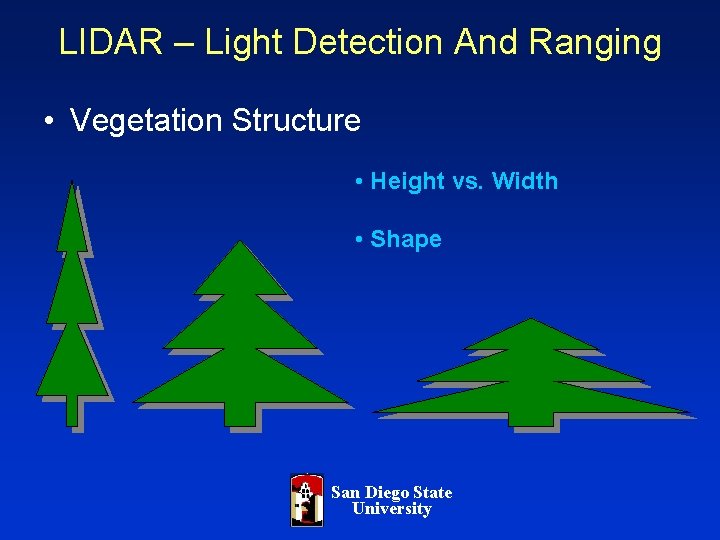 LIDAR – Light Detection And Ranging

• Vegetation Structure

• Height vs. Width

• Shape

San Diego State University